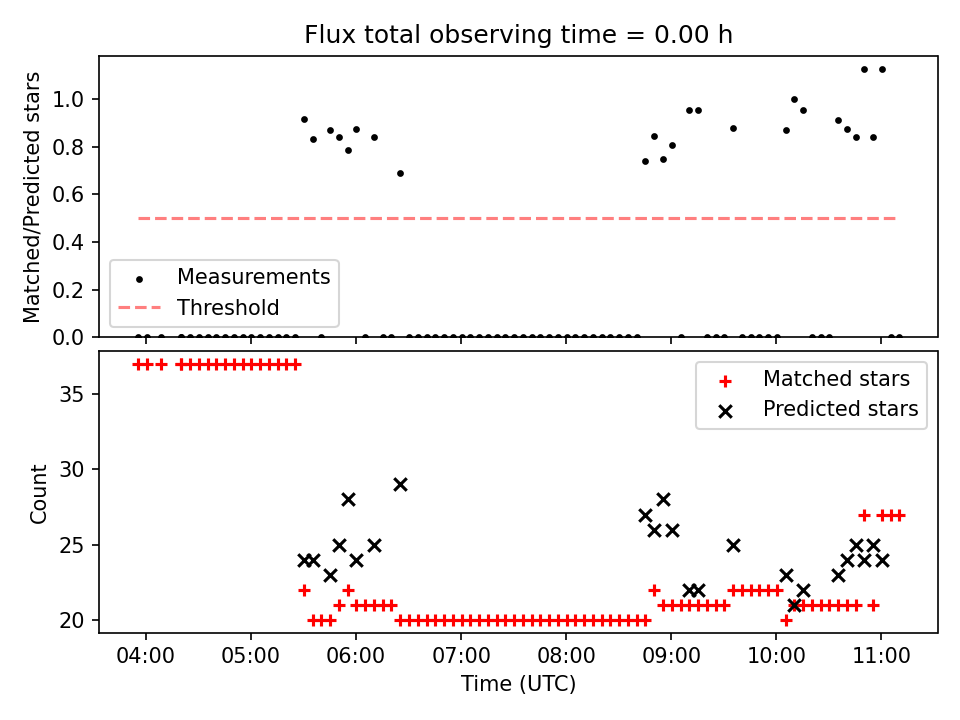 Flux total observing time = 0.00 h

Matched/Predicted stars

1.0
0.8
0.6
0.4
0.2
0.0

Measurements
Threshold

Count

35
30
25
20

Matched stars
Predicted stars

04:00 05:00 06:00 07:00 08:00 09:00 10:00 11:00

Time (UTC)